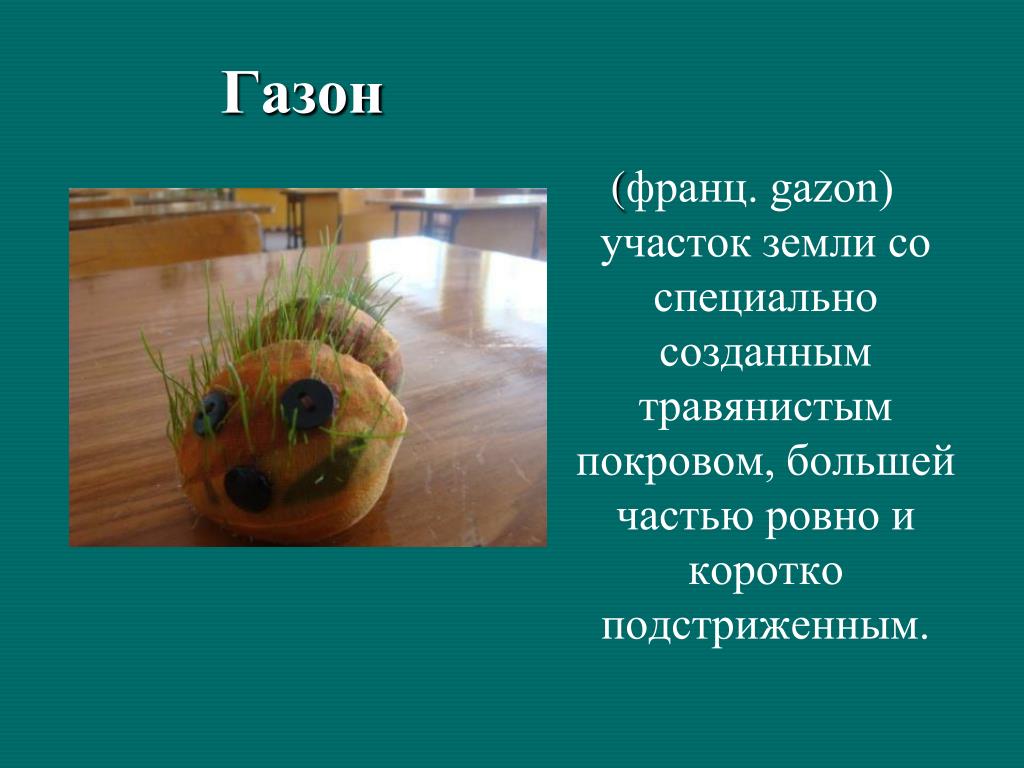 Газон

(франц. gazon) участок земли со специально созданным травянистым покровом, большей частью ровно и коротко подстриженным.